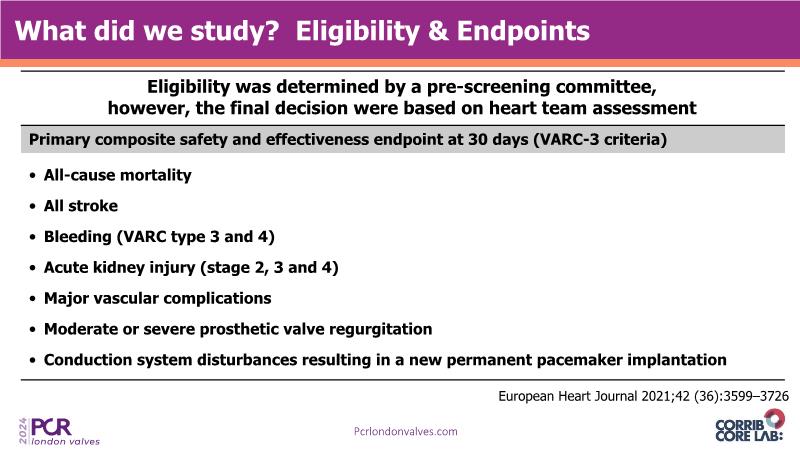 What did we study? Eligibility & Endpoints

Eligibility was determined by a pre-screening committee, however, the final decision were based on heart team assessment

Primary composite safety and effectiveness endpoint at 30 days (VARC-3 criteria)

• All-cause mortality
• All stroke
• Bleeding (VARC type 3 and 4)
• Acute kidney injury (stage 2, 3 and 4)
• Major vascular complications
• Moderate or severe prosthetic valve regurgitation
• Conduction system disturbances resulting in a new permanent pacemaker implantation

European Heart Journal 2021;42 (36):3599–3726

2024 PCR london valves

Pcrlondonvalves.com

CORRIB CORE LAB: